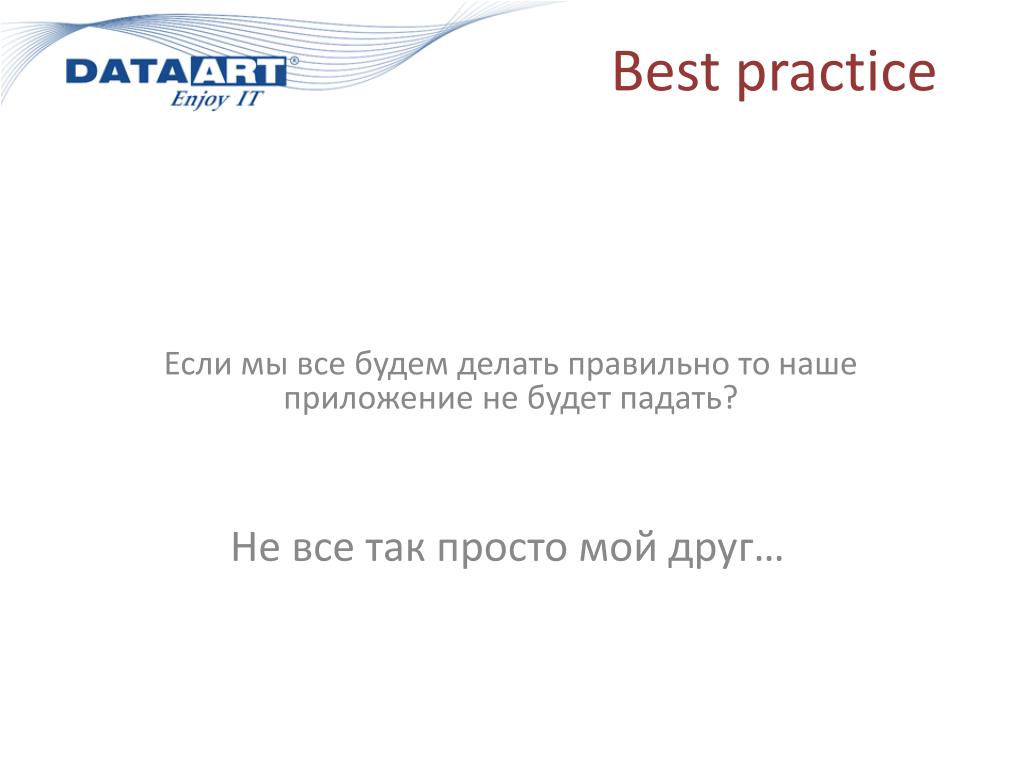 DATAART®
Enjoy IT

Best practice

Если мы все будем делать правильно то наше приложение не будет падать?

Не все так просто мой друг…